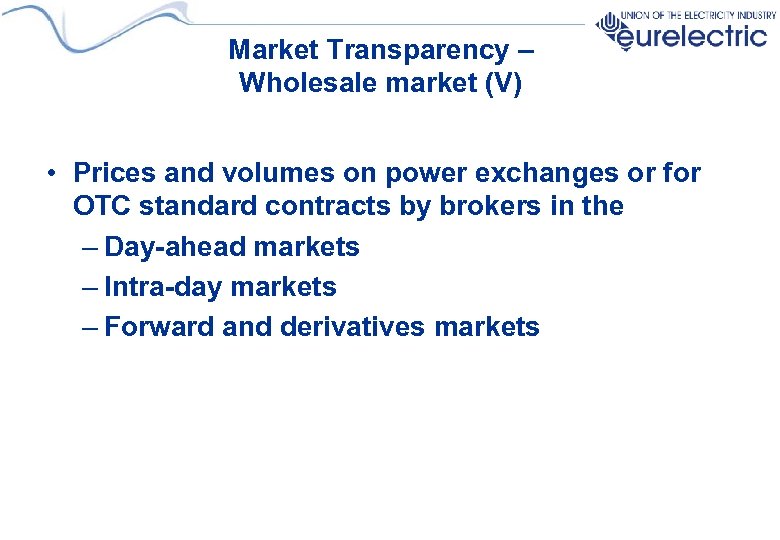 UNION OF THE ELECTRICITY INDUSTRY
eurelectric

Market Transparency –
Wholesale market (V)

• Prices and volumes on power exchanges or for OTC standard contracts by brokers in the
– Day-ahead markets
– Intra-day markets
– Forward and derivatives markets